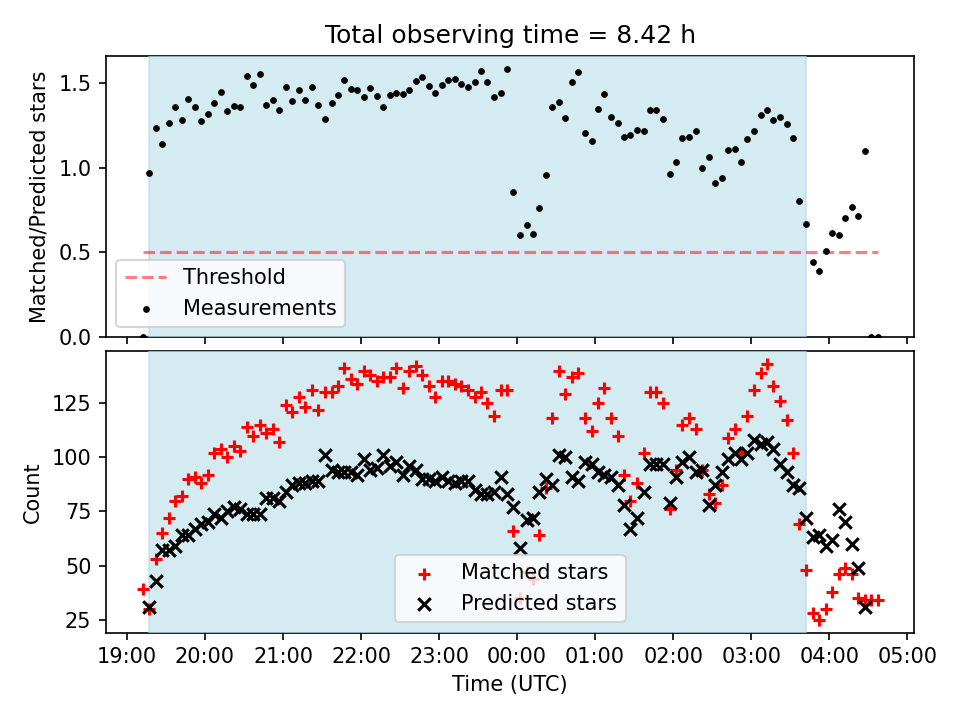 Total observing time = 8.42 h

Matched/Predicted stars

1.5
1.0
0.5
0.0

Threshold
Measurements

Count

125
100
75
50
25

Matched stars
Predicted stars

19:00 20:00 21:00 22:00 23:00 00:00 01:00 02:00 03:00 04:00 05:00

Time (UTC)